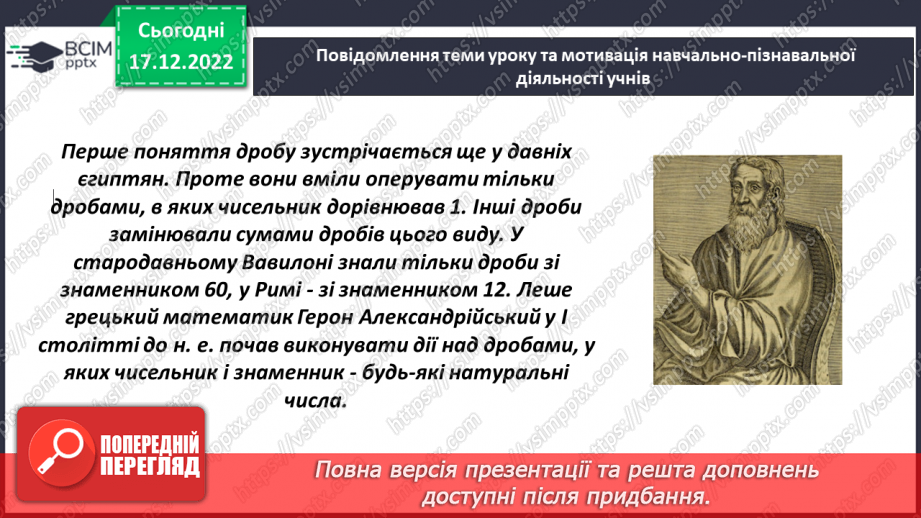 ВСІМ pptx

Сьогодні 17.12.2022

Повідомлення теми уроку та мотивація навчально-пізнавальної діяльності учнів

Перше поняття дробу зустрічається ще у давніх єгиптян. Проте вони вміли оперувати тільки дробами, в яких чисельник дорівнював 1. Інші дроби замінювали сумами дробів цього виду. У стародавньому Вавилоні знали тільки дроби зі знаменником 60, у Римі - зі знаменником 12. Леше грецький математик Герон Александрійський у І столітті до н. е. почав виконувати дії над дробами, у яких чисельник і знаменник - будь-які натуральні числа.

ПОПЕРЕДНІЙ ПЕРЕГЛЯД

Повна версія презентації та решта доповнень доступні після придбання.

https://vsimpptx.com